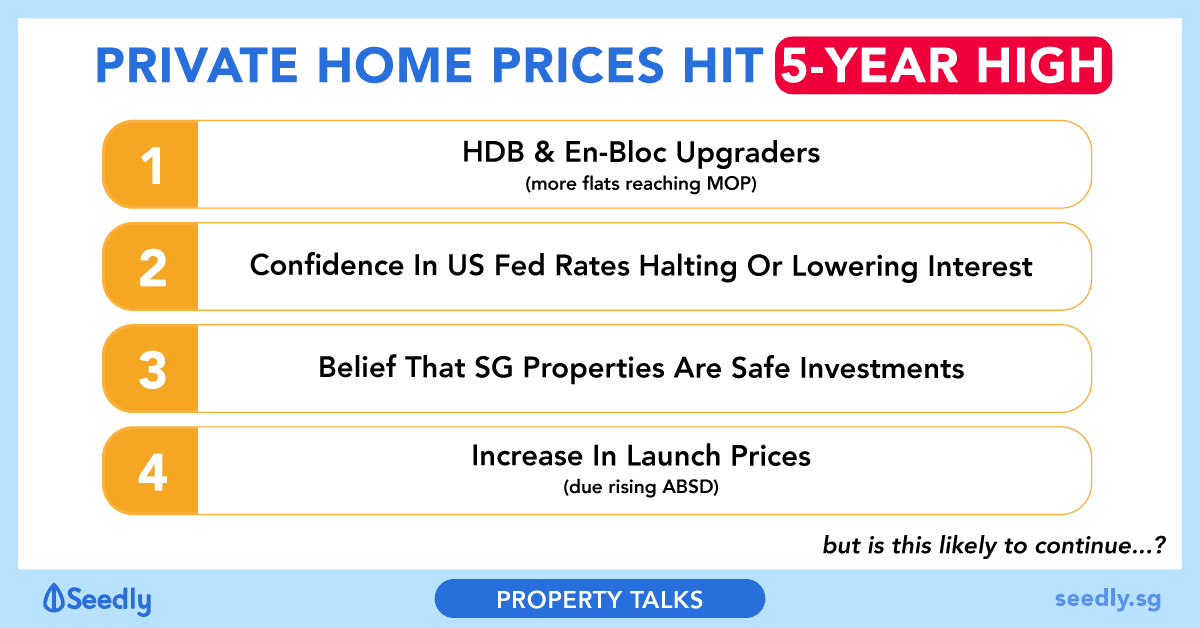 PRIVATE HOME PRICES HIT 5-YEAR HIGH

1 HDB & En-Bloc Upgraders
(more flats reaching MOP)

2 Confidence In US Fed Rates Halting Or Lowering Interest

3 Belief That SG Properties Are Safe Investments

4 Increase In Launch Prices
(due rising ABSD)

but is this likely to continue...?

Seedly

PROPERTY TALKS

seedly.sg